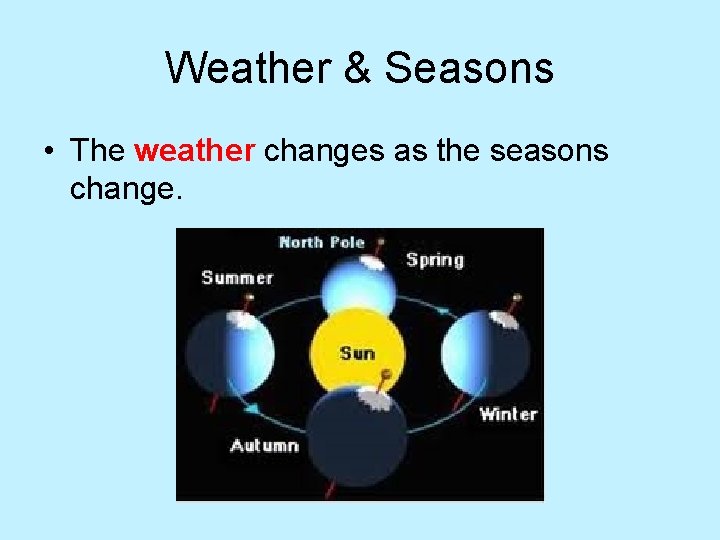 Weather & Seasons

• The weather changes as the seasons change.

North Pole
Spring
Summer
Sun
Winter
Autumn